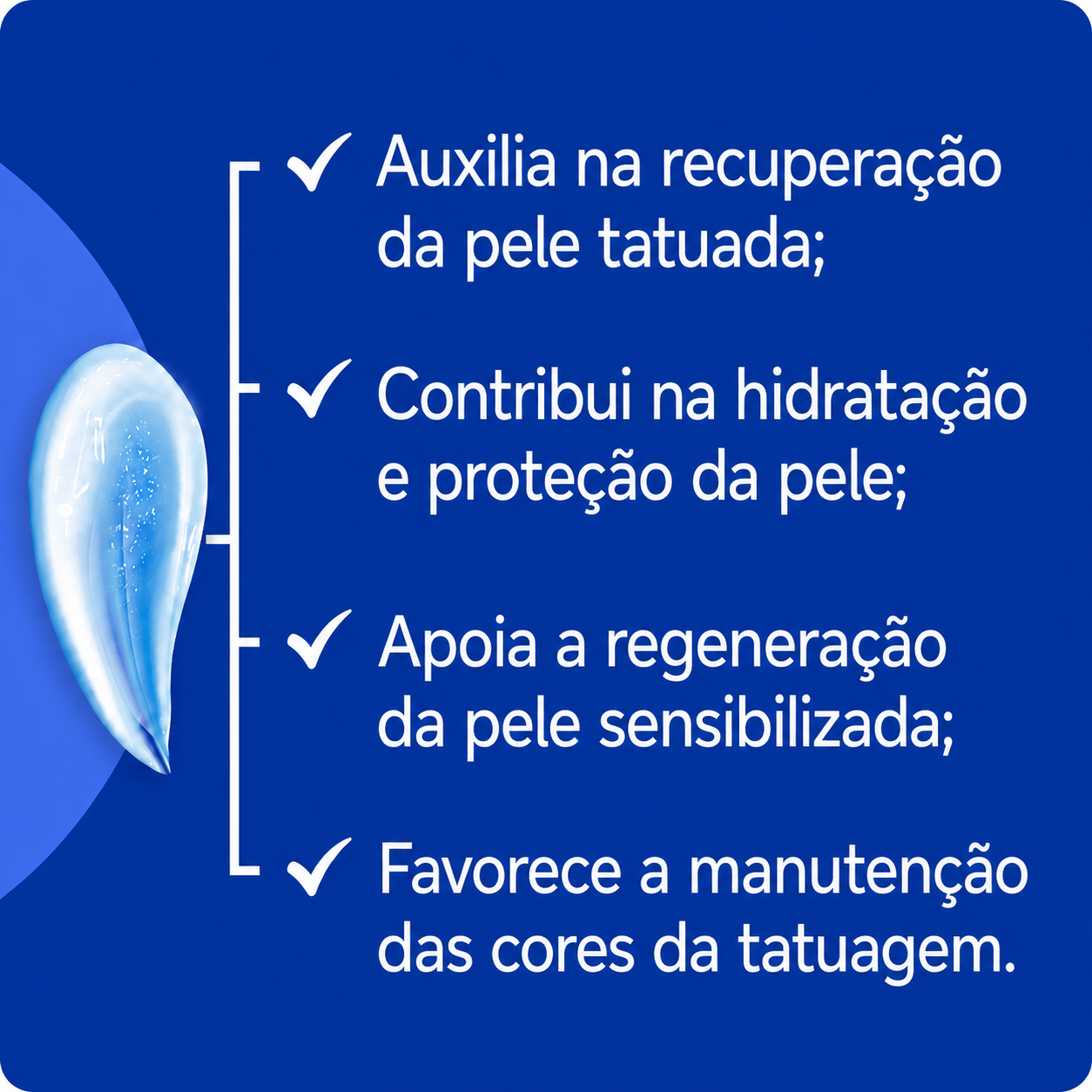 ✓ Auxilia na recuperação da pele tatuada;

✓ Contribui na hidratação e proteção da pele;

✓ Apoia a regeneração da pele sensibilizada;

✓ Favorece a manutenção das cores da tatuagem.